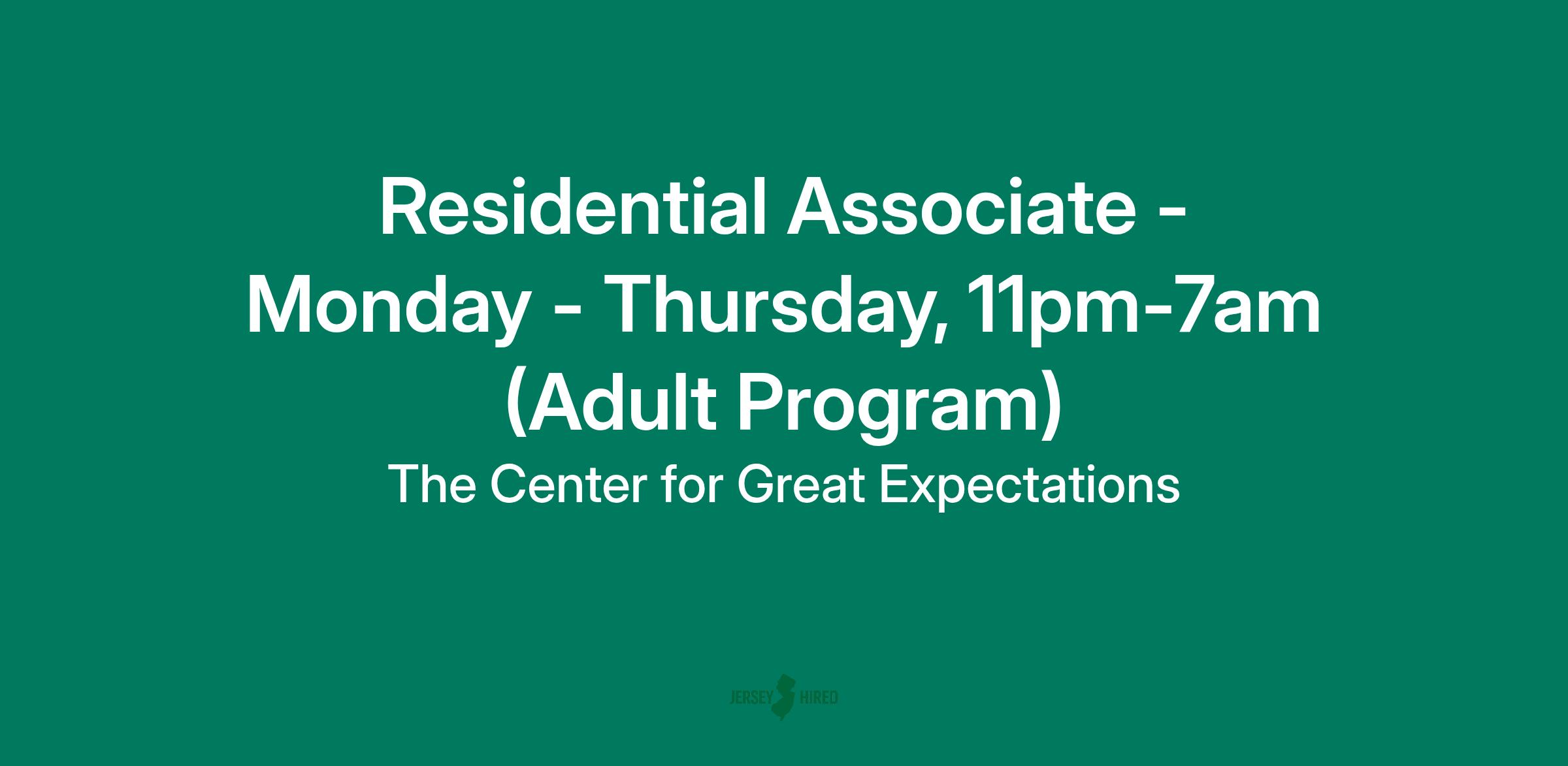 Residential Associate - Monday - Thursday, 11pm-7am (Adult Program)

The Center for Great Expectations

JERSEY HIRED